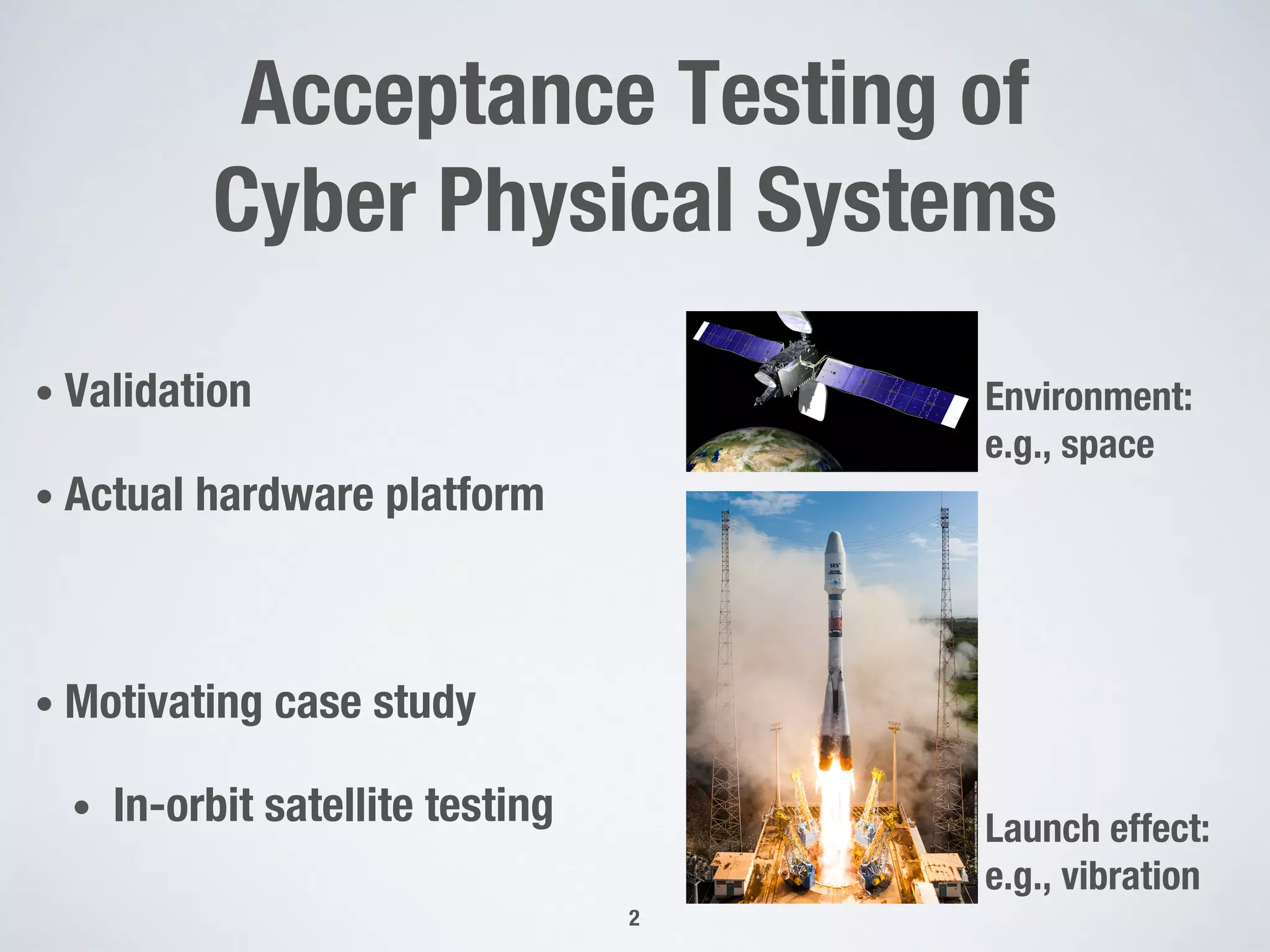 Acceptance Testing of Cyber Physical Systems

• Validation

• Actual hardware platform

• Motivating case study

• In-orbit satellite testing

Environment: e.g., space

SES

Launch effect: e.g., vibration

2